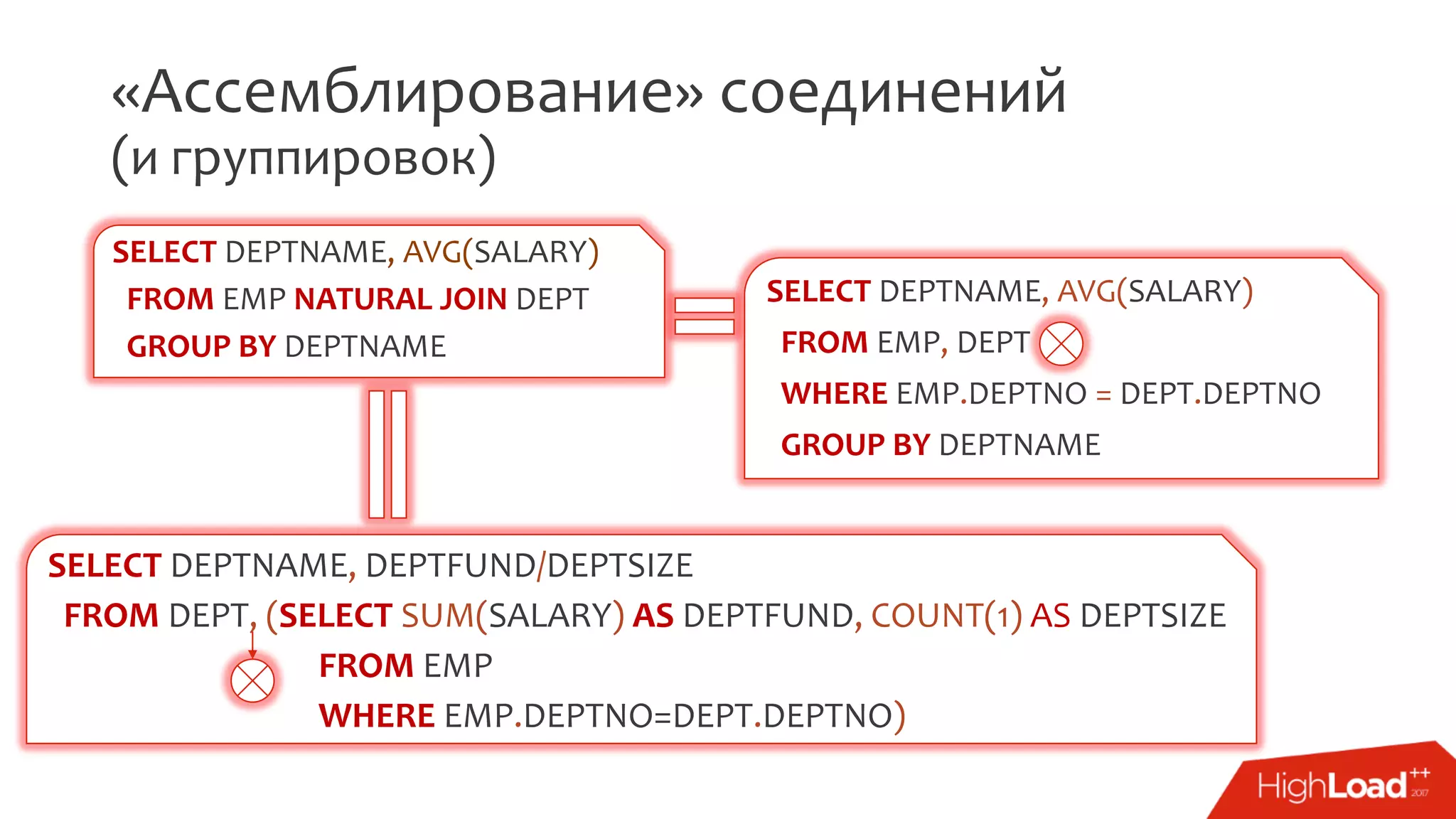 «Ассемблирование» соединений
(и группировок)

SELECT DEPTNAME, AVG(SALARY)
FROM EMP NATURAL JOIN DEPT
GROUP BY DEPTNAME

SELECT DEPTNAME, AVG(SALARY)
FROM EMP, DEPT
WHERE EMP.DEPTNO = DEPT.DEPTNO
GROUP BY DEPTNAME

SELECT DEPTNAME, DEPTFUND/DEPTSIZE
FROM DEPT, (SELECT SUM(SALARY) AS DEPTFUND, COUNT(1) AS DEPTSIZE
FROM EMP
WHERE EMP.DEPTNO=DEPT.DEPTNO)

HighLoad++ 2017